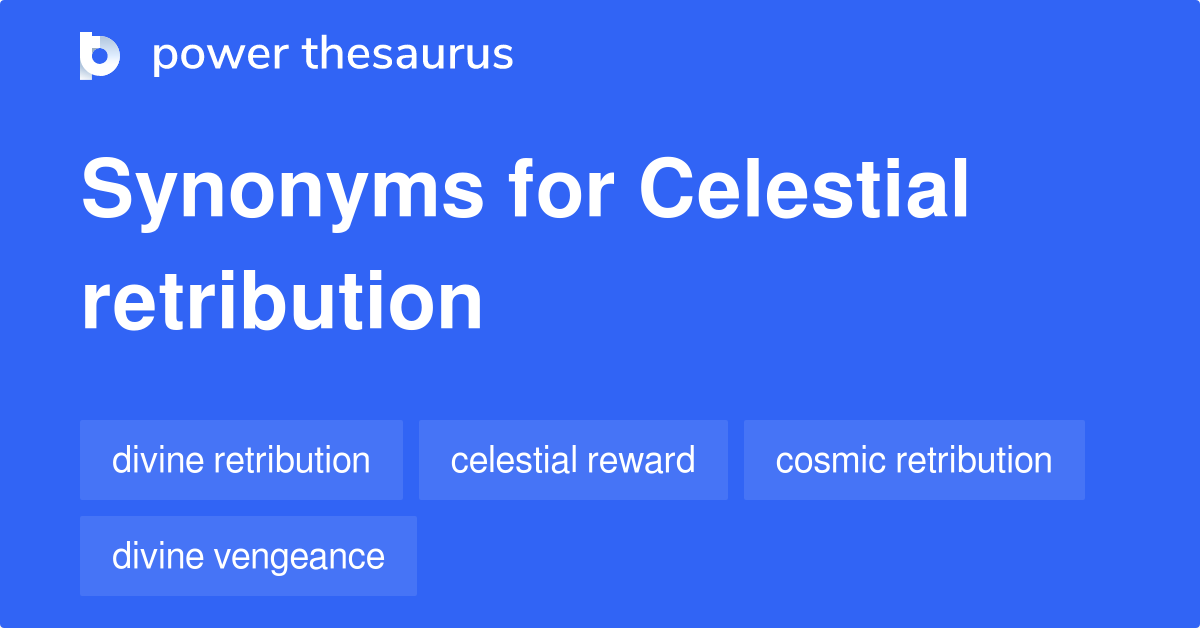 power thesaurus

Synonyms for Celestial retribution

divine retribution

celestial reward

cosmic retribution

divine vengeance